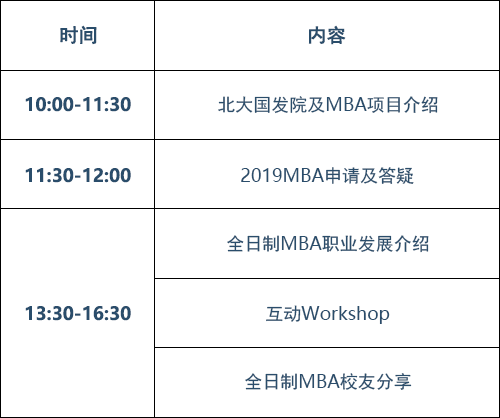 | 时间 | 内容 |
|---|---|
| 10:00-11:30 | 北大国发院及MBA项目介绍 |
| 11:30-12:00 | 2019MBA申请及答疑 |
| 13:30-16:30 | 全日制MBA职业发展介绍 |
| | 互动Workshop |
| | 全日制MBA校友分享 |